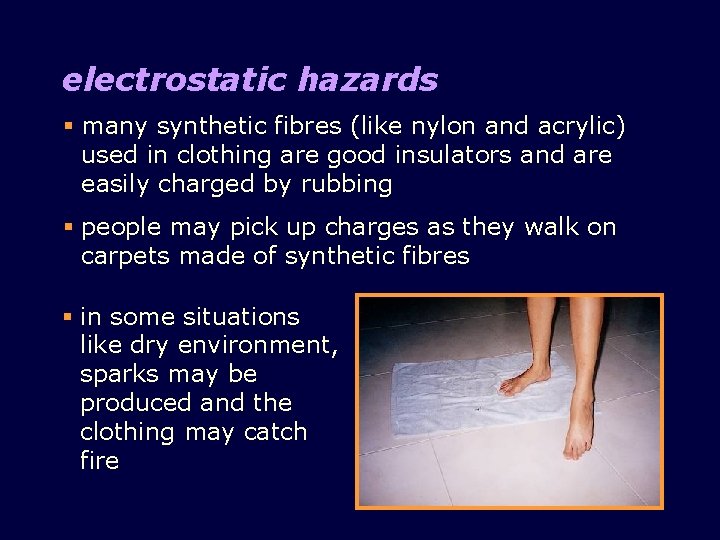 electrostatic hazards

▪ many synthetic fibres (like nylon and acrylic) used in clothing are good insulators and are easily charged by rubbing

▪ people may pick up charges as they walk on carpets made of synthetic fibres

▪ in some situations like dry environment, sparks may be produced and the clothing may catch fire